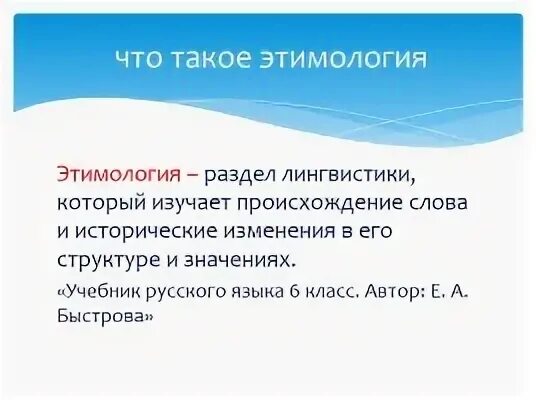 что такое этимология

Этимология – раздел лингвистики, который изучает происхождение слова и исторические изменения в его структуре и значениях.

«Учебник русского языка 6 класс. Автор: Е. А. Быстрова»